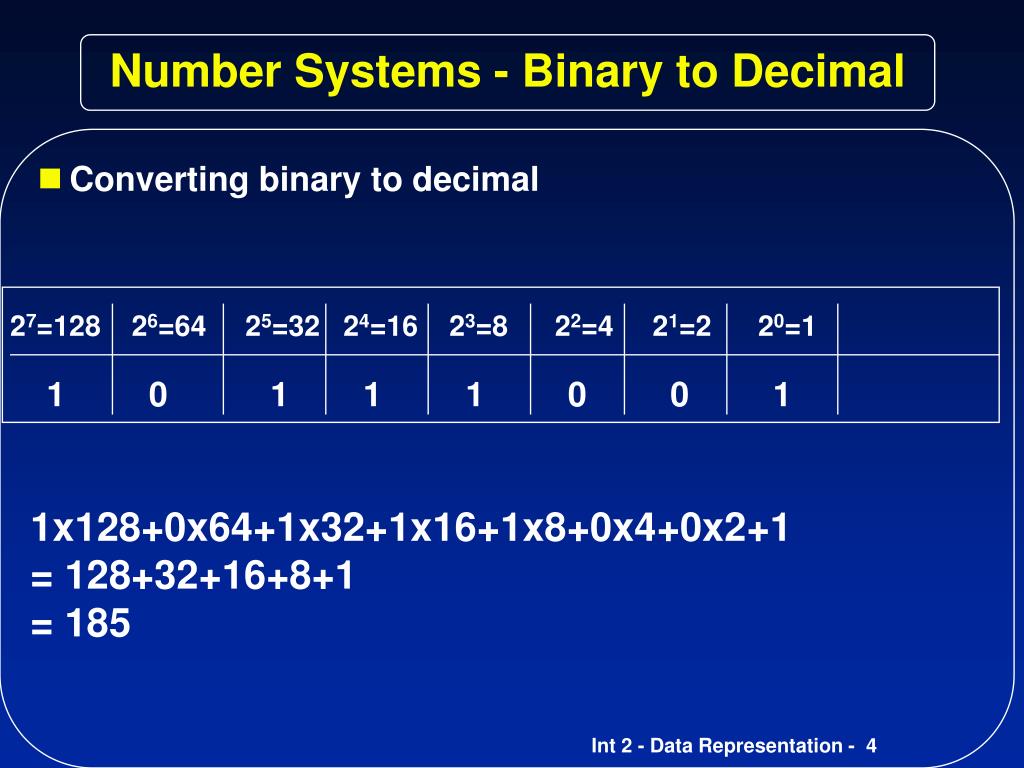 Number Systems - Binary to Decimal

Converting binary to decimal

| $2^7$=128 | $2^6$=64 | $2^5$=32 | $2^4$=16 | $2^3$=8 | $2^2$=4 | $2^1$=2 | $2^0$=1 | |
|---|---|---|---|---|---|---|---|---|
| 1 | 0 | 1 | 1 | 1 | 0 | 0 | 1 | |

1x128+0x64+1x32+1x16+1x8+0x4+0x2+1
= 128+32+16+8+1
= 185

Int 2 - Data Representation - 4